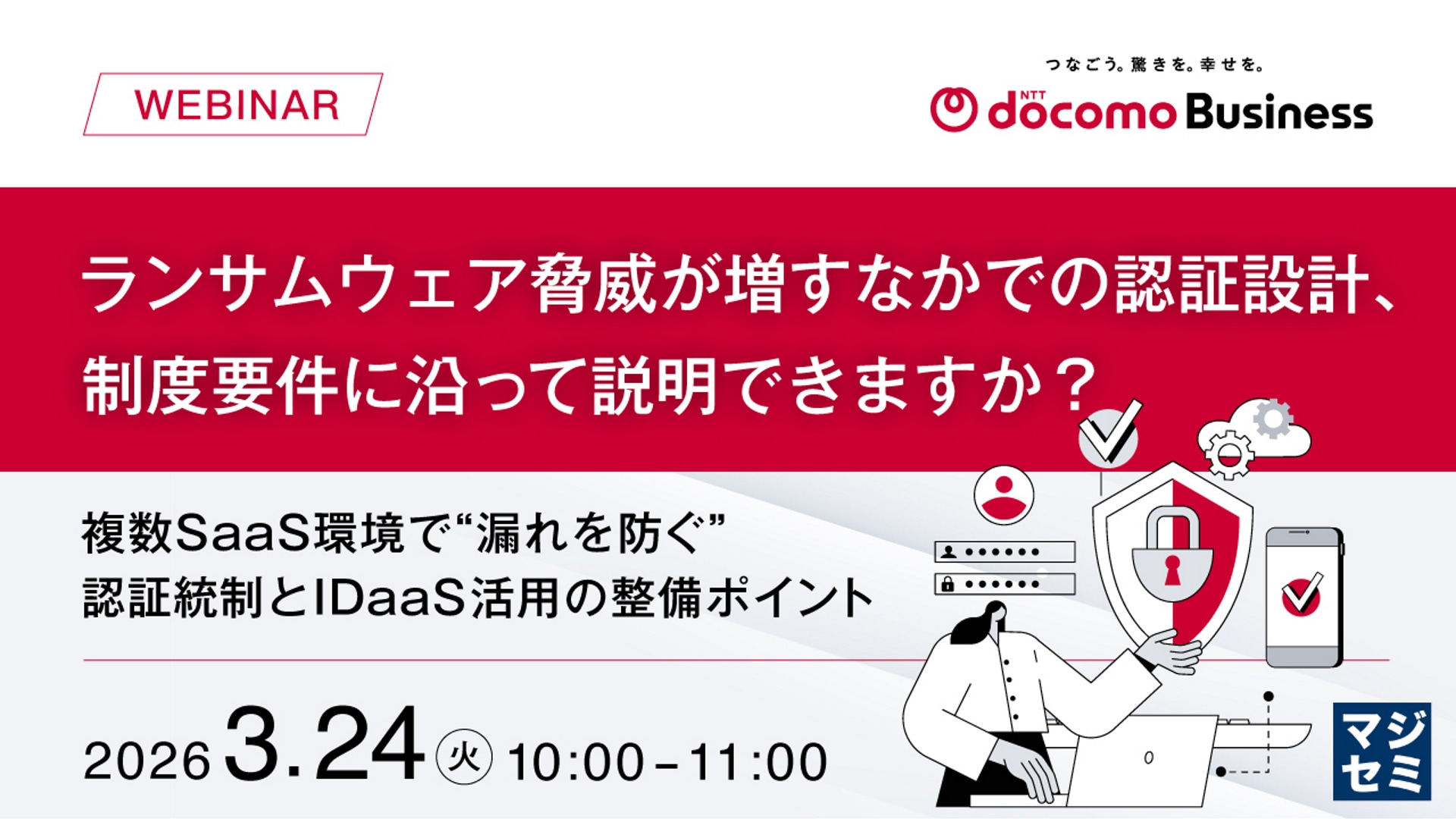 WEBINAR

つなごう。驚きを。幸せを。
NTT docomo Business

ランサムウェア脅威が増すなかでの認証設計、制度要件に沿って説明できますか？

複数SaaS環境で“漏れを防ぐ”
認証統制とIDaaS活用の整備ポイント

2026 3.24 火 10:00－11:00

マジセミ